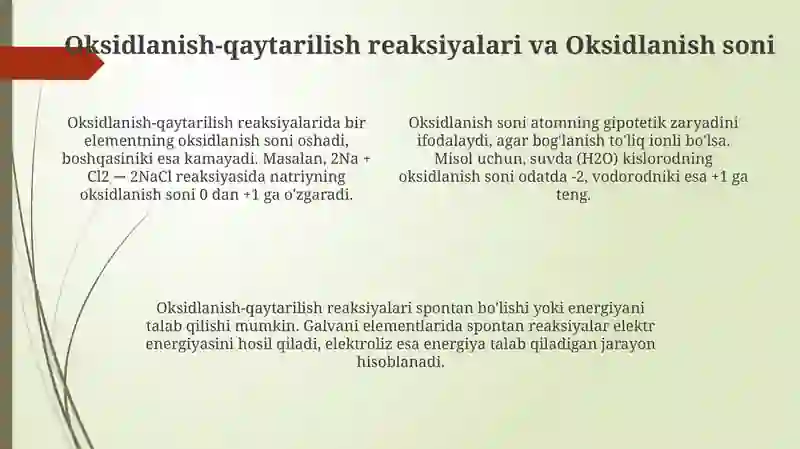 Oksidlanish-qaytarilish reaksiyalari va Oksidlanish soni

Oksidlanish-qaytarilish reaksiyalarida bir elementning oksidlanish soni oshadi, boshqasiniki esa kamayadi. Masalan, 2Na + Cl2 → 2NaCl reaksiyasida natriyning oksidlanish soni 0 dan +1 ga o'zgaradi.

Oksidlanish soni atomning gipotetik zaryadini ifodalaydi, agar bog'lanish to'liq ionli bo'lsa. Misol uchun, suvda (H2O) kislorodning oksidlanish soni odatda -2, vodorodniki esa +1 ga teng.

Oksidlanish-qaytarilish reaksiyalari spontan bo'lishi yoki energiyani talab qilishi mumkin. Galvani elementlarida spontan reaksiyalar elektr energiyasini hosil qiladi, elektroliz esa energiya talab qiladigan jarayon hisoblanadi.